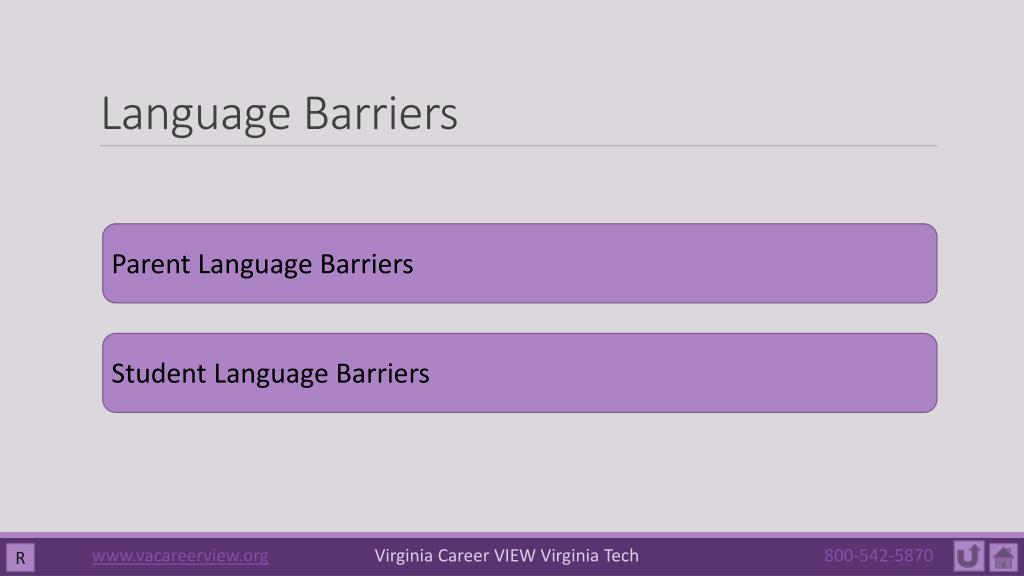 Language Barriers

Parent Language Barriers

Student Language Barriers

R

www.vacareerview.org

Virginia Career VIEW Virginia Tech

800-542-5870